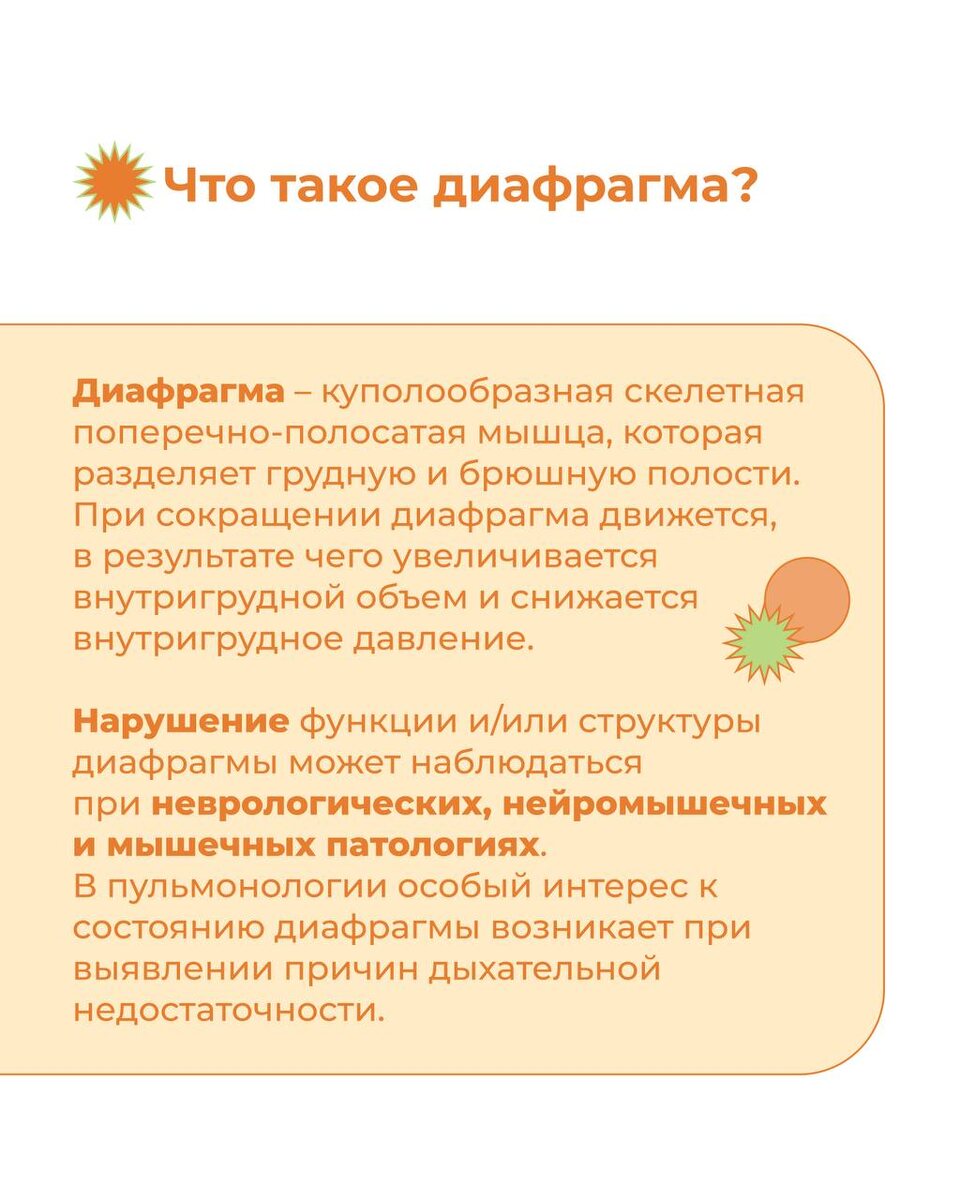 Что такое диафрагма?

Диафрагма – куполообразная скелетная поперечно-полосатая мышца, которая разделяет грудную и брюшную полости. При сокращении диафрагма движется, в результате чего увеличивается внутригрудной объем и снижается внутригрудное давление.

Нарушение функции и/или структуры диафрагмы может наблюдаться при неврологических, нейромышечных и мышечных патологиях.
В пульмонологии особый интерес к состоянию диафрагмы возникает при выявлении причин дыхательной недостаточности.